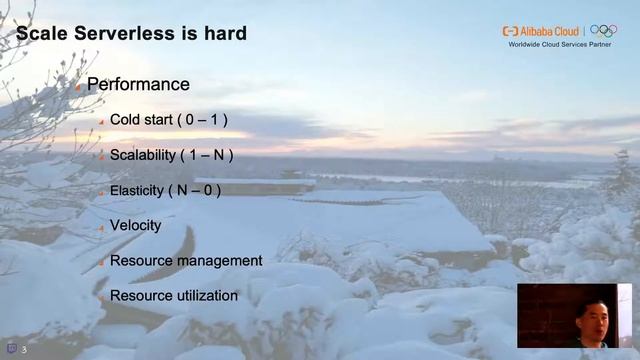 Scale Serverless is hard

Alibaba Cloud
Worldwide Cloud Services Partner

Performance

Cold start ( 0 – 1 )

Scalability ( 1 – N )

Elasticity ( N – 0 )

Velocity

Resource management

Resource utilization

3